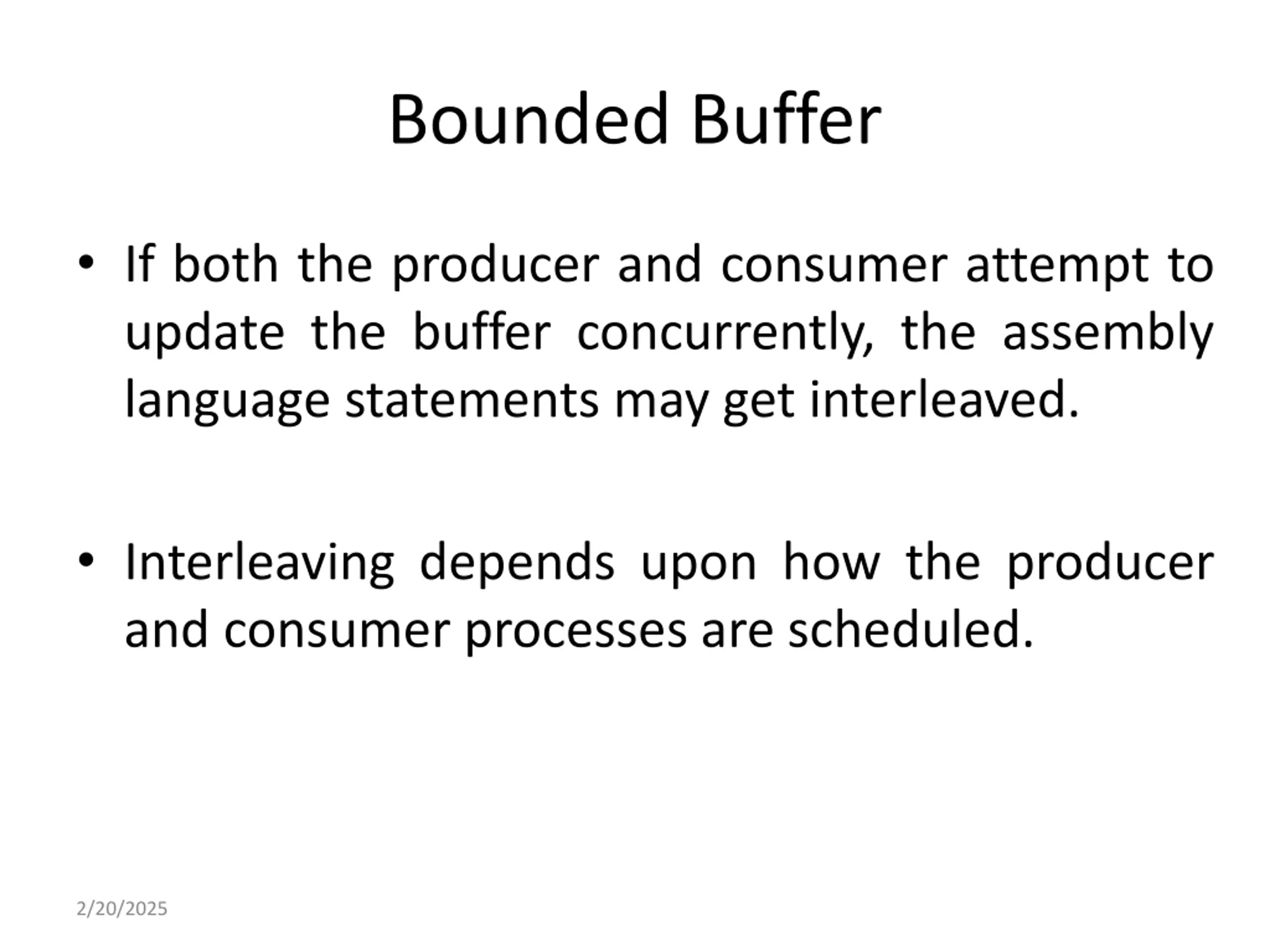 Bounded Buffer

• If both the producer and consumer attempt to update the buffer concurrently, the assembly language statements may get interleaved.

• Interleaving depends upon how the producer and consumer processes are scheduled.

2/20/2025